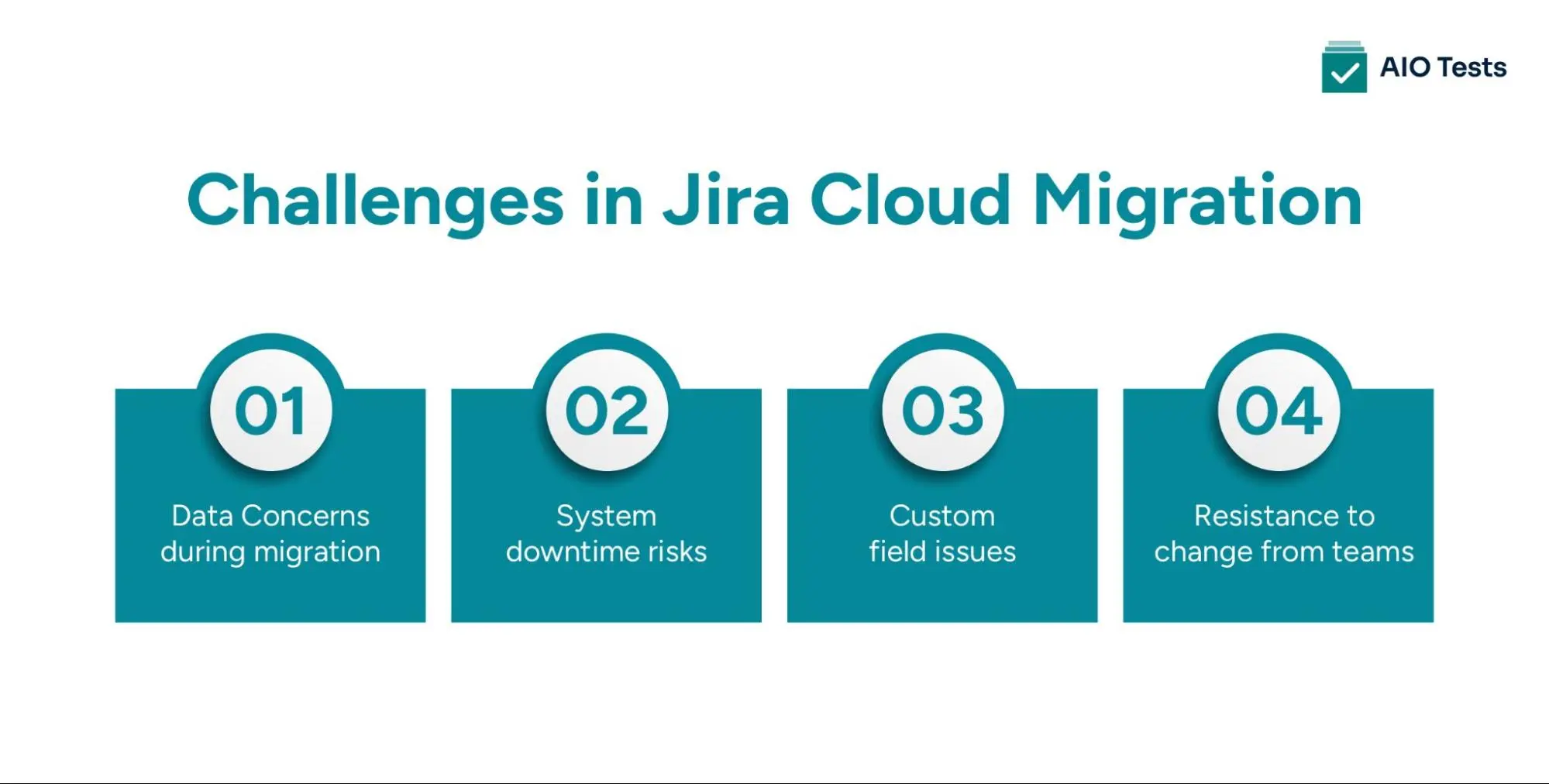 AIO Tests

Challenges in Jira Cloud Migration

01
Data Concerns during migration

02
System downtime risks

03
Custom field issues

04
Resistance to change from teams